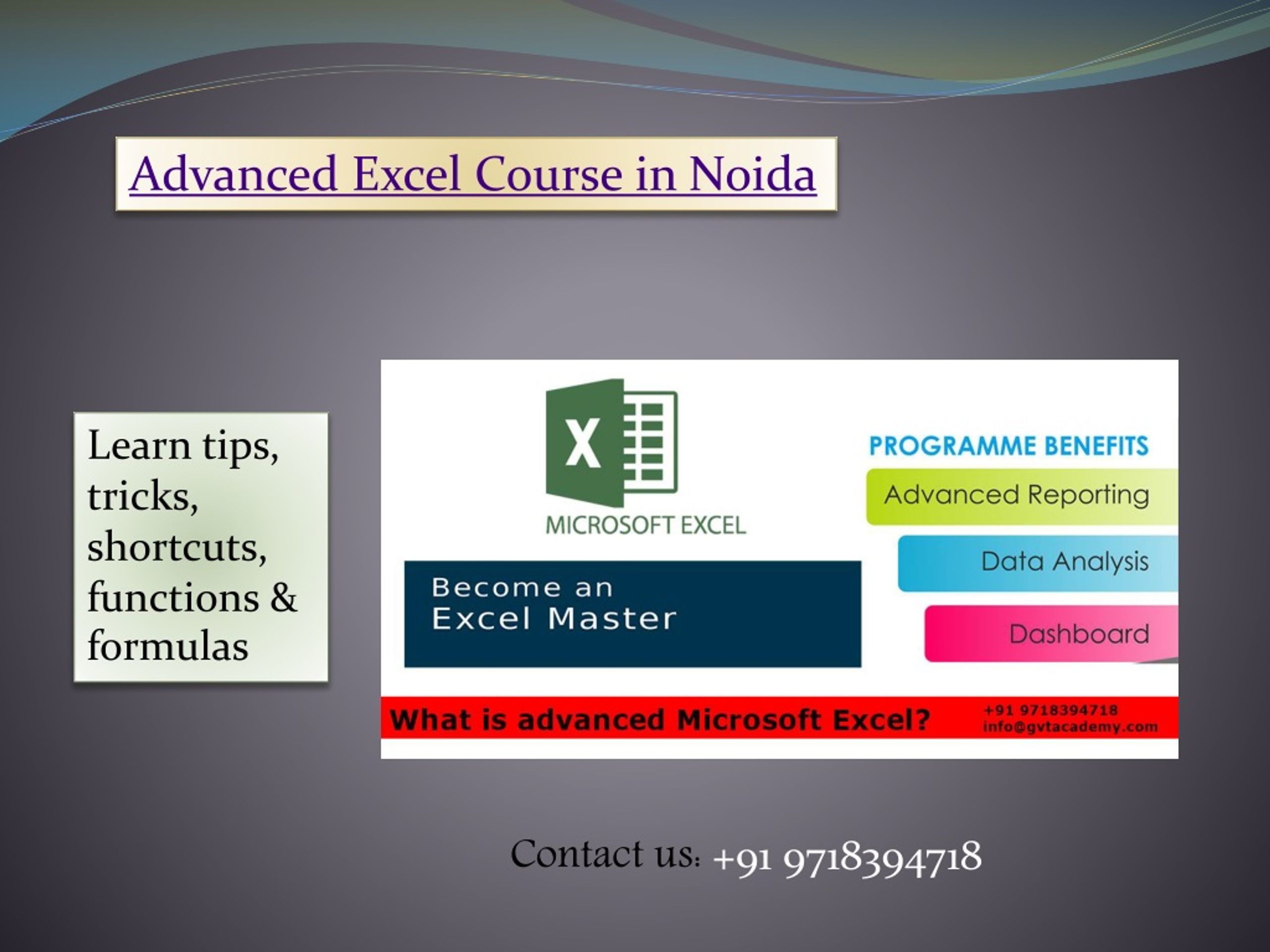 Advanced Excel Course in Noida

Learn tips, tricks, shortcuts, functions & formulas

X

MICROSOFT EXCEL

Become an
Excel Master

PROGRAMME BENEFITS

Advanced Reporting

Data Analysis

Dashboard

What is advanced Microsoft Excel?

+91 9718394718
info@gvtacademy.com

Contact us: +91 9718394718